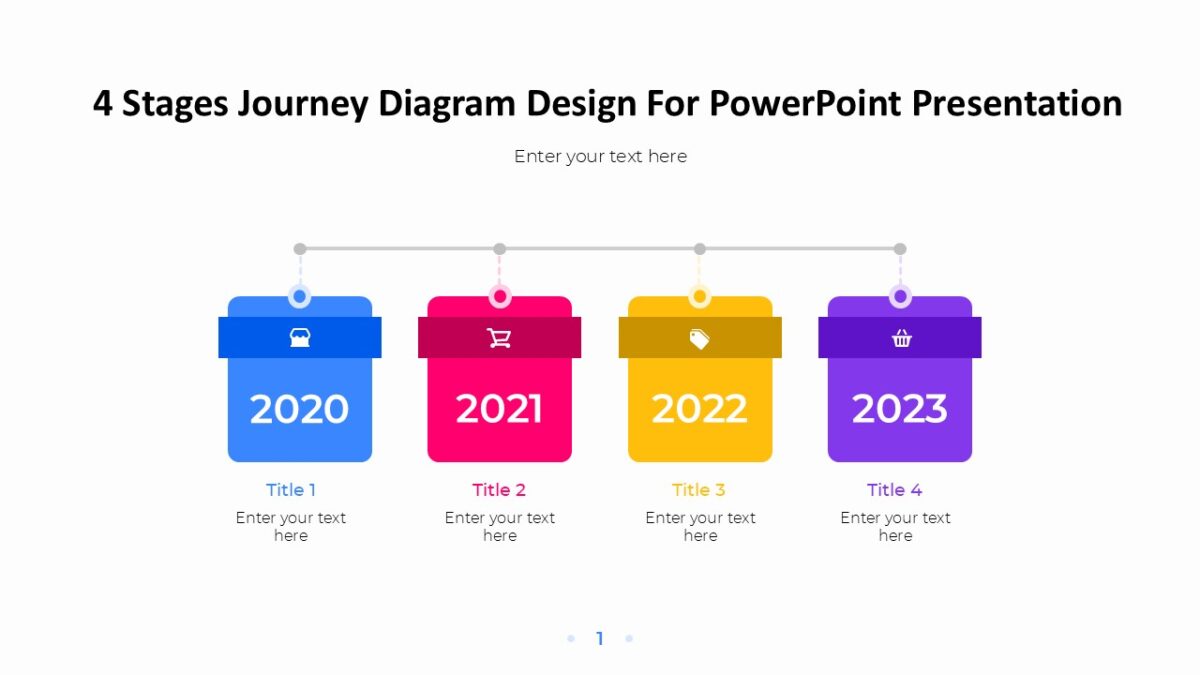 4 Stages Journey Diagram Design For PowerPoint Presentation

Enter your text here

2020

Title 1

Enter your text here

2021

Title 2

Enter your text here

2022

Title 3

Enter your text here

2023

Title 4

Enter your text here

1